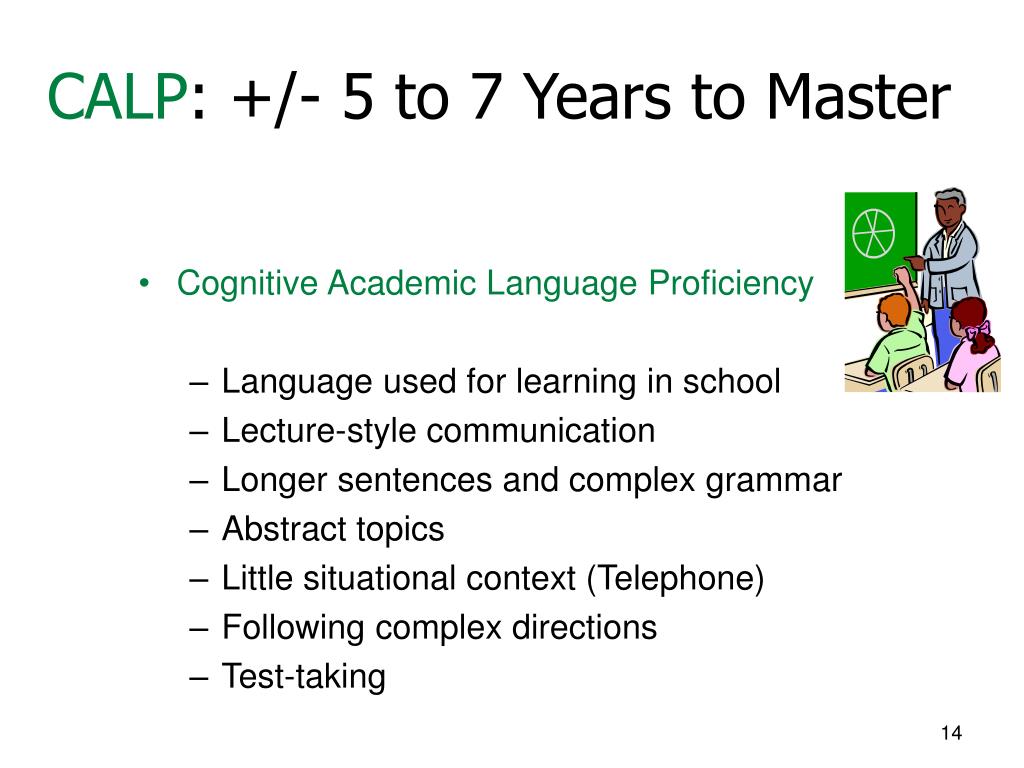 CALP: +/- 5 to 7 Years to Master

• Cognitive Academic Language Proficiency

– Language used for learning in school
– Lecture-style communication
– Longer sentences and complex grammar
– Abstract topics
– Little situational context (Telephone)
– Following complex directions
– Test-taking

14